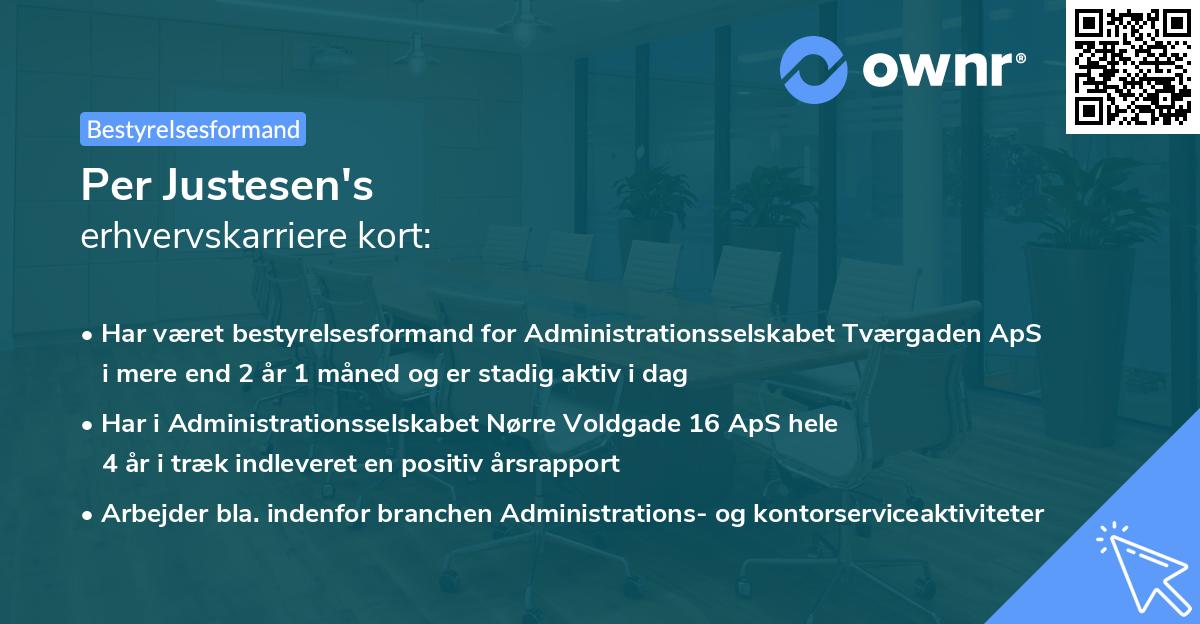 ownr®

Bestyrelsesformand

Per Justesen's
erhvervskarriere kort:

• Har været bestyrelsesformand for Administrationsselskabet Tværgaden ApS i mere end 2 år 1 måned og er stadig aktiv i dag

• Har i Administrationsselskabet Nørre Voldgade 16 ApS hele 4 år i træk indleveret en positiv årsrapport

• Arbejder bla. indenfor branchen Administrations- og kontorserviceaktiviteter